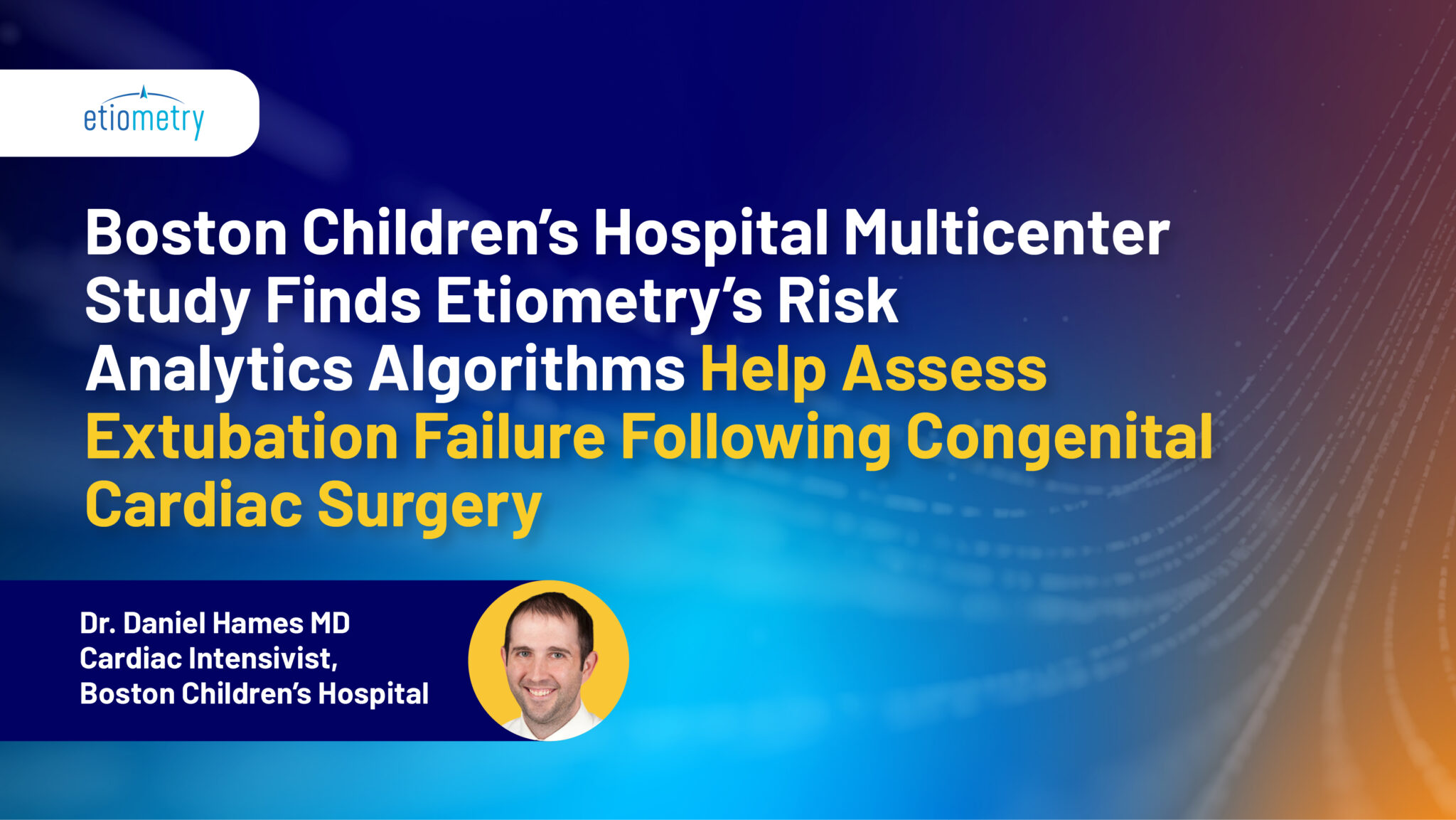 etiometry

Boston Children's Hospital Multicenter Study Finds Etiometry's Risk Analytics Algorithms Help Assess Extubation Failure Following Congenital Cardiac Surgery

Dr. Daniel Hames MD
Cardiac Intensivist,
Boston Children's Hospital